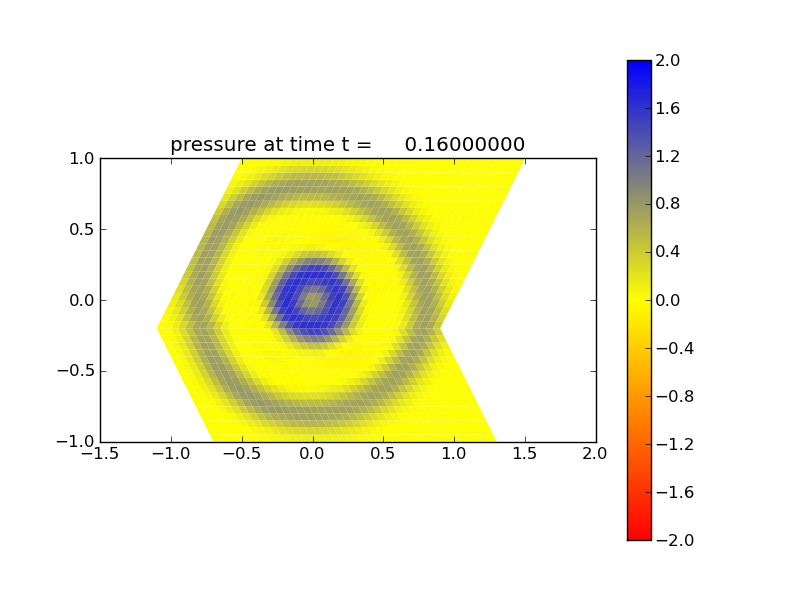 pressure at time t = 0.16000000

1.0
0.5
0.0
−0.5
−1.0

−1.5 −1.0 −0.5 0.0 0.5 1.0 1.5 2.0

2.0
1.6
1.2
0.8
0.4
0.0
−0.4
−0.8
−1.2
−1.6
−2.0